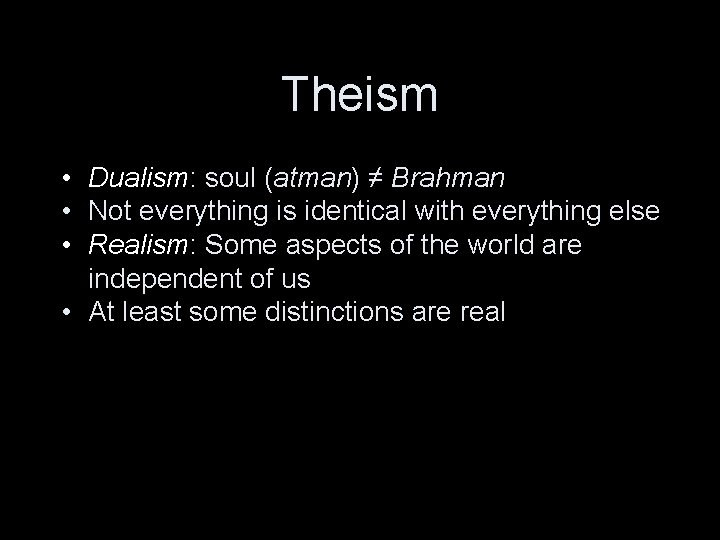 Theism

• Dualism: soul (atman) ≠ Brahman
• Not everything is identical with everything else
• Realism: Some aspects of the world are independent of us
• At least some distinctions are real